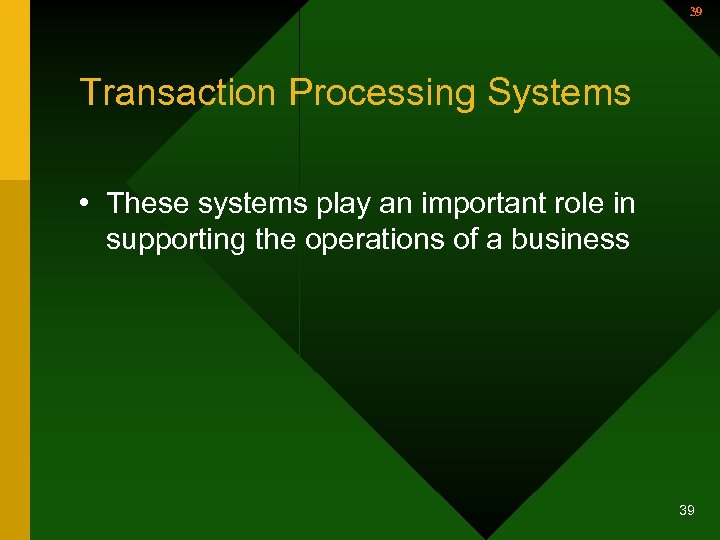 39

Transaction Processing Systems

• These systems play an important role in supporting the operations of a business

39